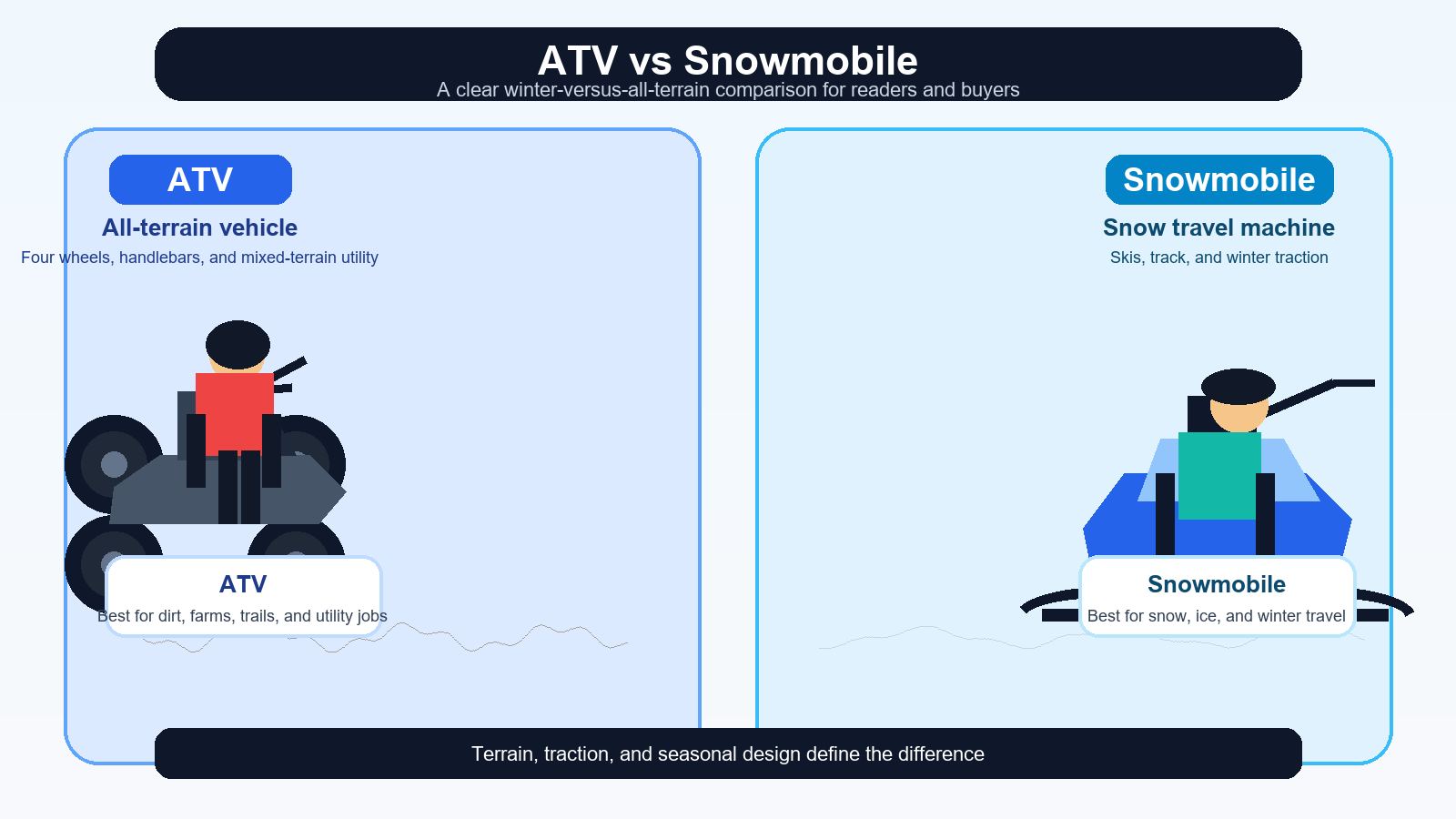 ATV vs Snowmobile
A clear winter-versus-all-terrain comparison for readers and buyers

ATV
All-terrain vehicle
Four wheels, handlebars, and mixed-terrain utility

ATV
Best for dirt, farms, trails, and utility jobs

Snowmobile
Snow travel machine
Skis, track, and winter traction

Snowmobile
Best for snow, ice, and winter travel

Terrain, traction, and seasonal design define the difference